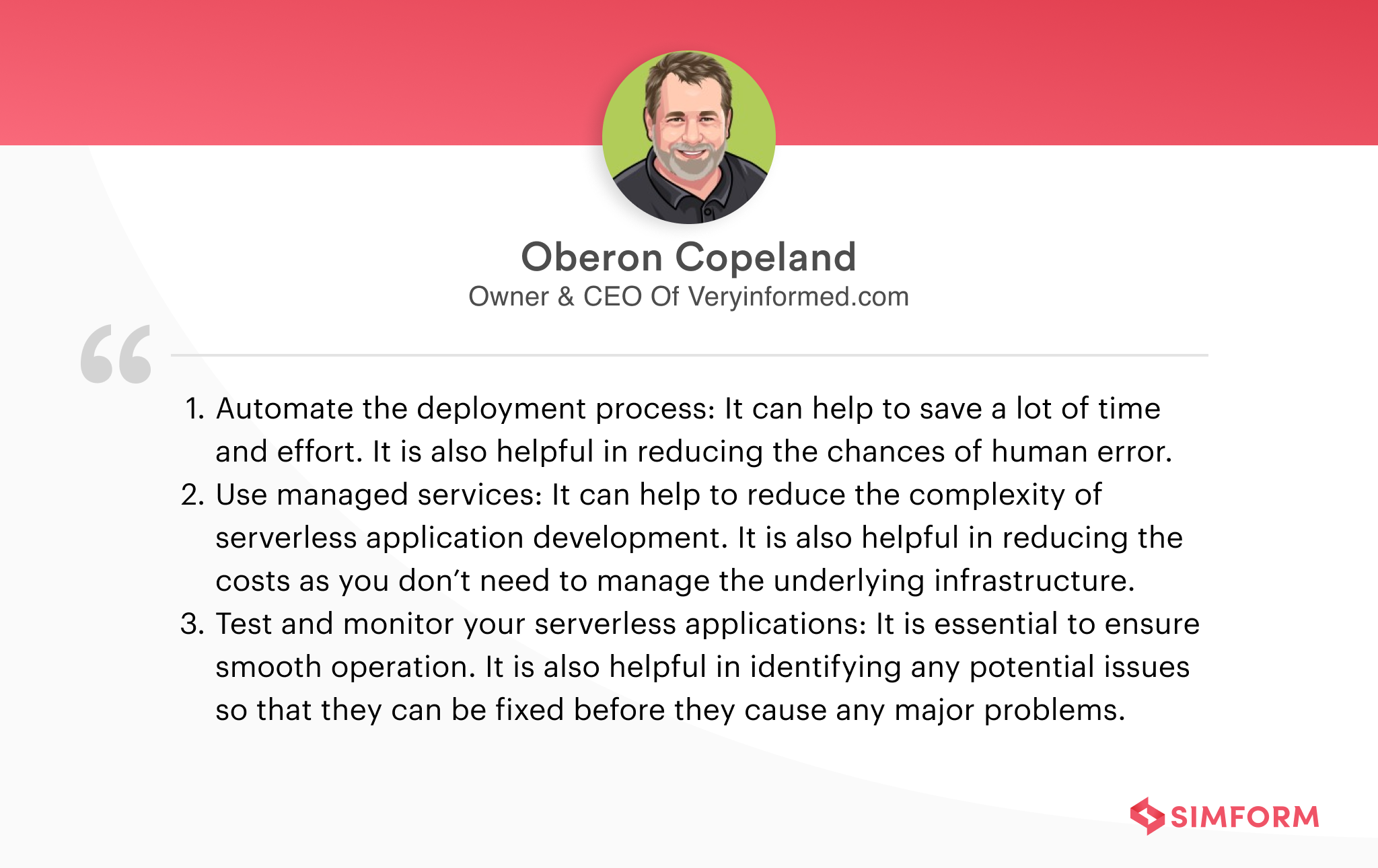 Oberon Copeland
Owner & CEO Of Veryinformed.com

“

1. Automate the deployment process: It can help to save a lot of time and effort. It is also helpful in reducing the chances of human error.
2. Use managed services: It can help to reduce the complexity of serverless application development. It is also helpful in reducing the costs as you don’t need to manage the underlying infrastructure.
3. Test and monitor your serverless applications: It is essential to ensure smooth operation. It is also helpful in identifying any potential issues so that they can be fixed before they cause any major problems.

SIMFORM